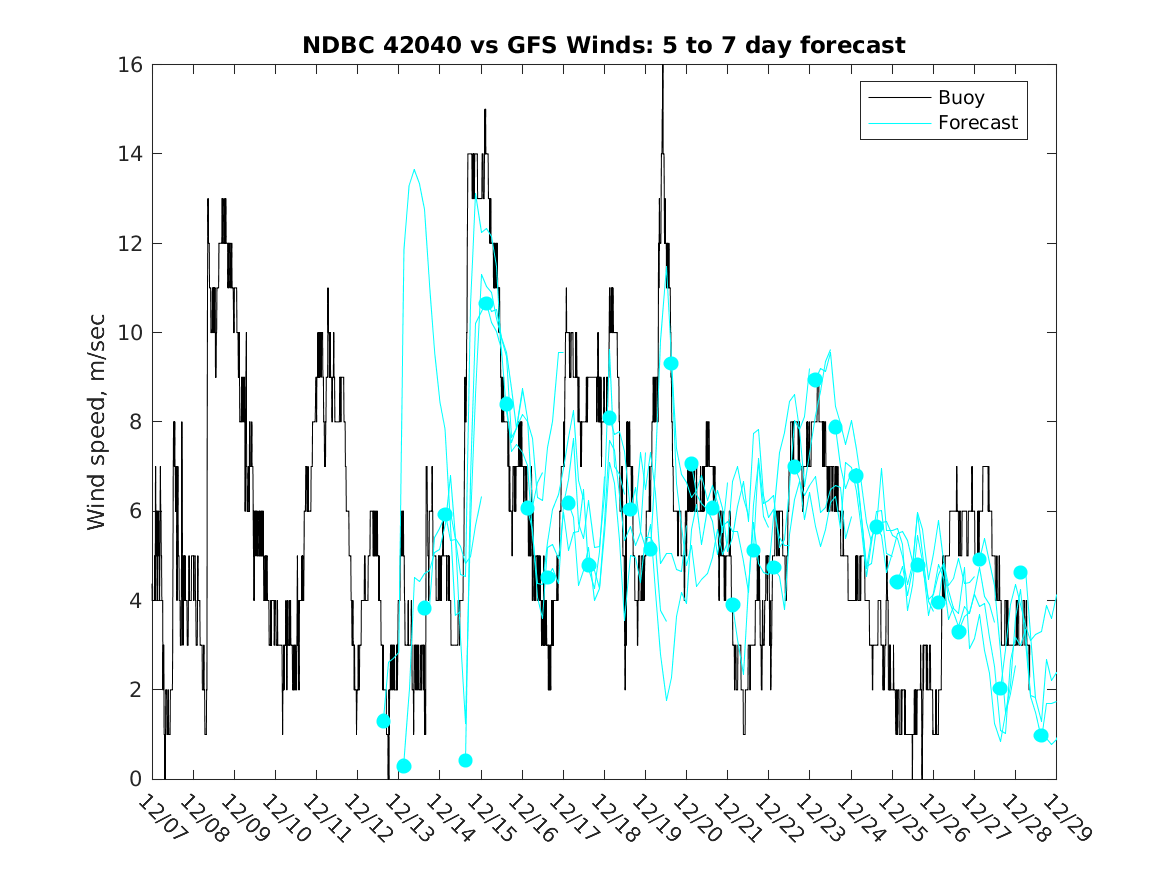 NDBC 42040 vs GFS Winds: 5 to 7 day forecast

Buoy
Forecast

Wind speed, m/sec

16
14
12
10
8
6
4
2
0

12/07 12/08 12/09 12/10 12/11 12/12 12/13 12/14 12/15 12/16 12/17 12/18 12/19 12/20 12/21 12/22 12/23 12/24 12/25 12/26 12/27 12/28 12/29